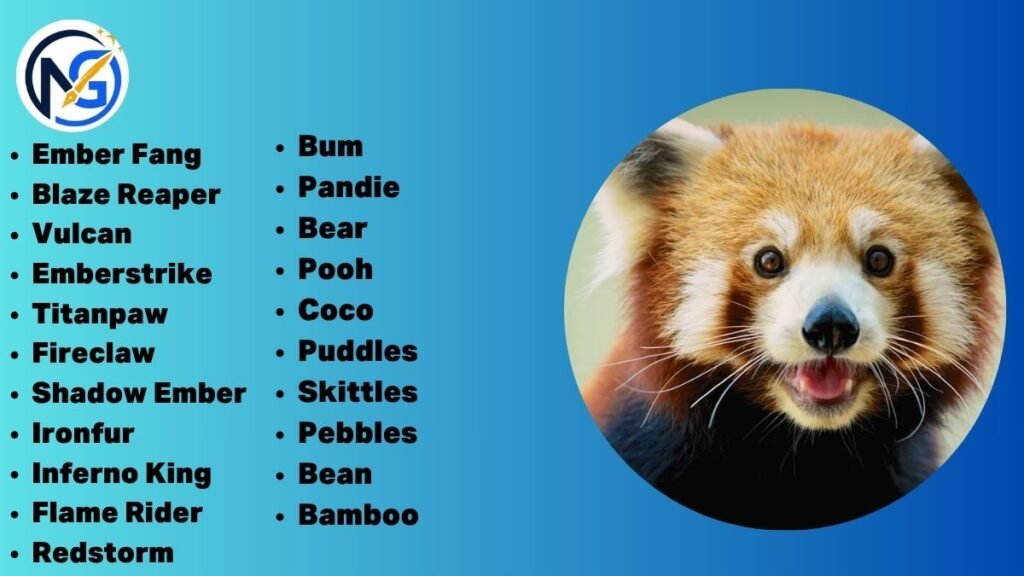 NG

- Ember Fang
- Blaze Reaper
- Vulcan
- Emberstrike
- Titanpaw
- Fireclaw
- Shadow Ember
- Ironfur
- Inferno King
- Flame Rider
- Redstorm

- Bum
- Pandie
- Bear
- Pooh
- Coco
- Puddles
- Skittles
- Pebbles
- Bean
- Bamboo